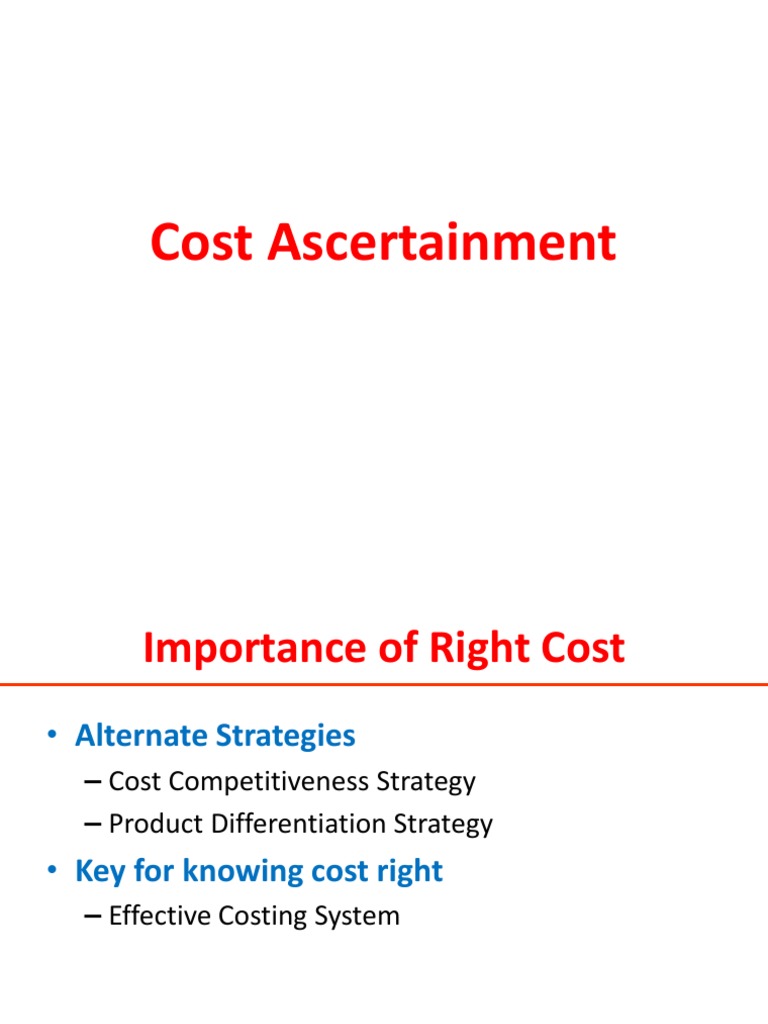 Cost Ascertainment

Importance of Right Cost

• Alternate Strategies
– Cost Competitiveness Strategy
– Product Differentiation Strategy
• Key for knowing cost right
– Effective Costing System